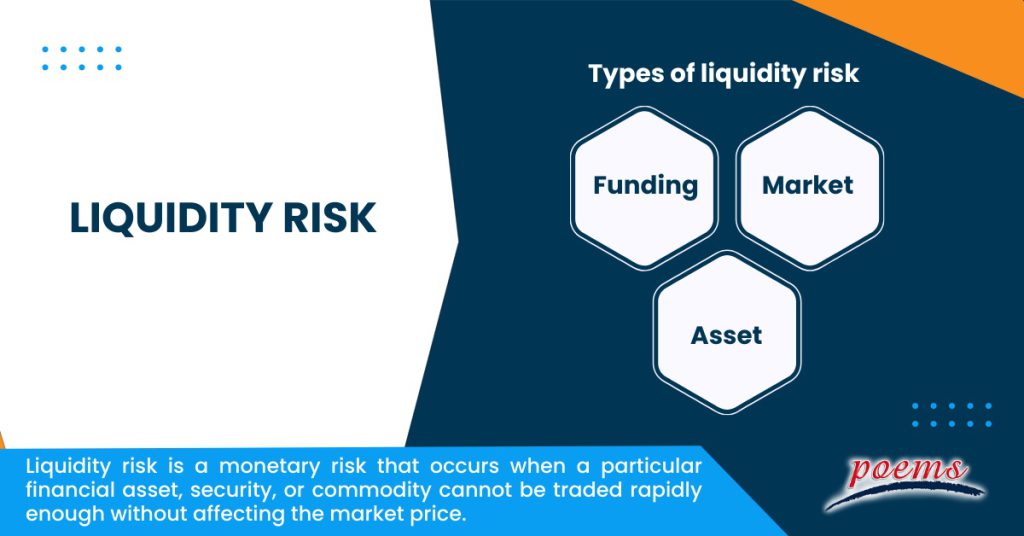 LIQUIDITY RISK

Types of liquidity risk

Funding

Market

Asset

Liquidity risk is a monetary risk that occurs when a particular financial asset, security, or commodity cannot be traded rapidly enough without affecting the market price.

poems